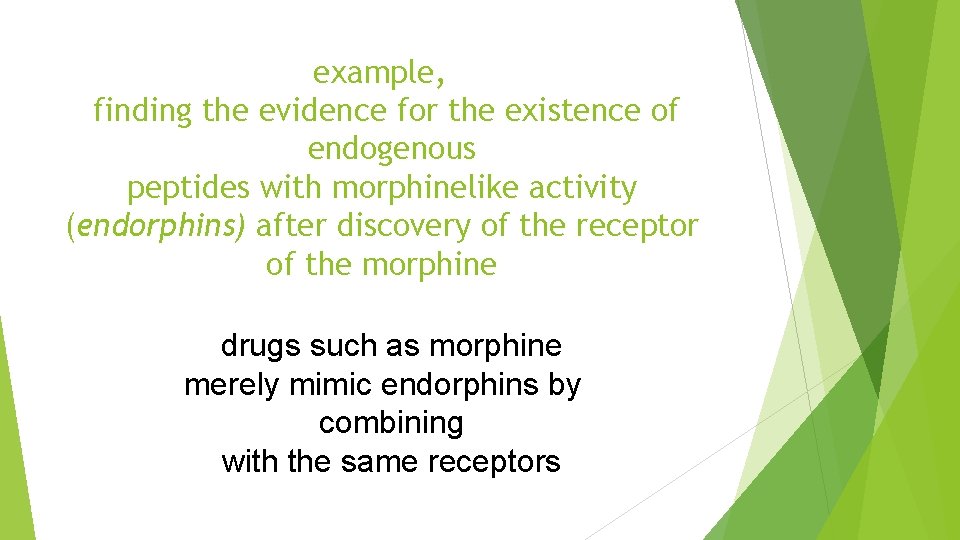 example,
finding the evidence for the existence of endogenous
peptides with morphinelike activity (endorphins) after discovery of the receptor of the morphine

drugs such as morphine merely mimic endorphins by combining with the same receptors